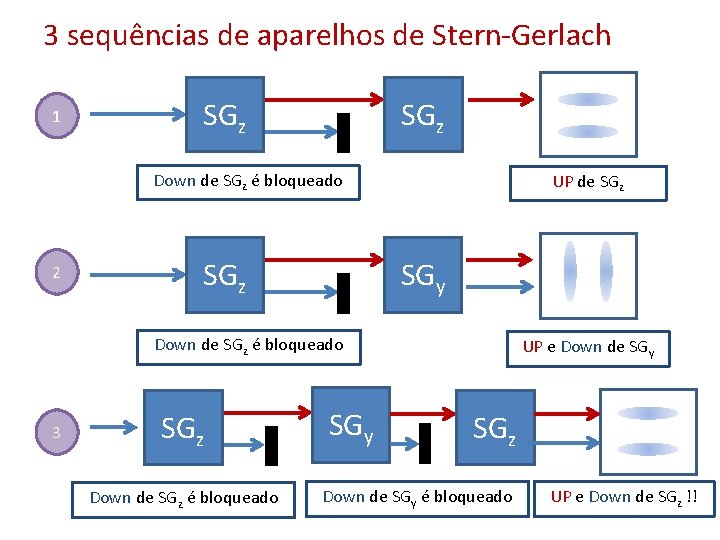 3 sequências de aparelhos de Stern-Gerlach

1

$SG_z$

$SG_z$

Down de $SG_z$ é bloqueado

UP de $SG_z$

2

$SG_z$

$SG_y$

Down de $SG_z$ é bloqueado

UP e Down de $SG_y$

3

$SG_z$

$SG_y$

$SG_z$

Down de $SG_z$ é bloqueado

Down de $SG_y$ é bloqueado

UP e Down de $SG_z$ !!